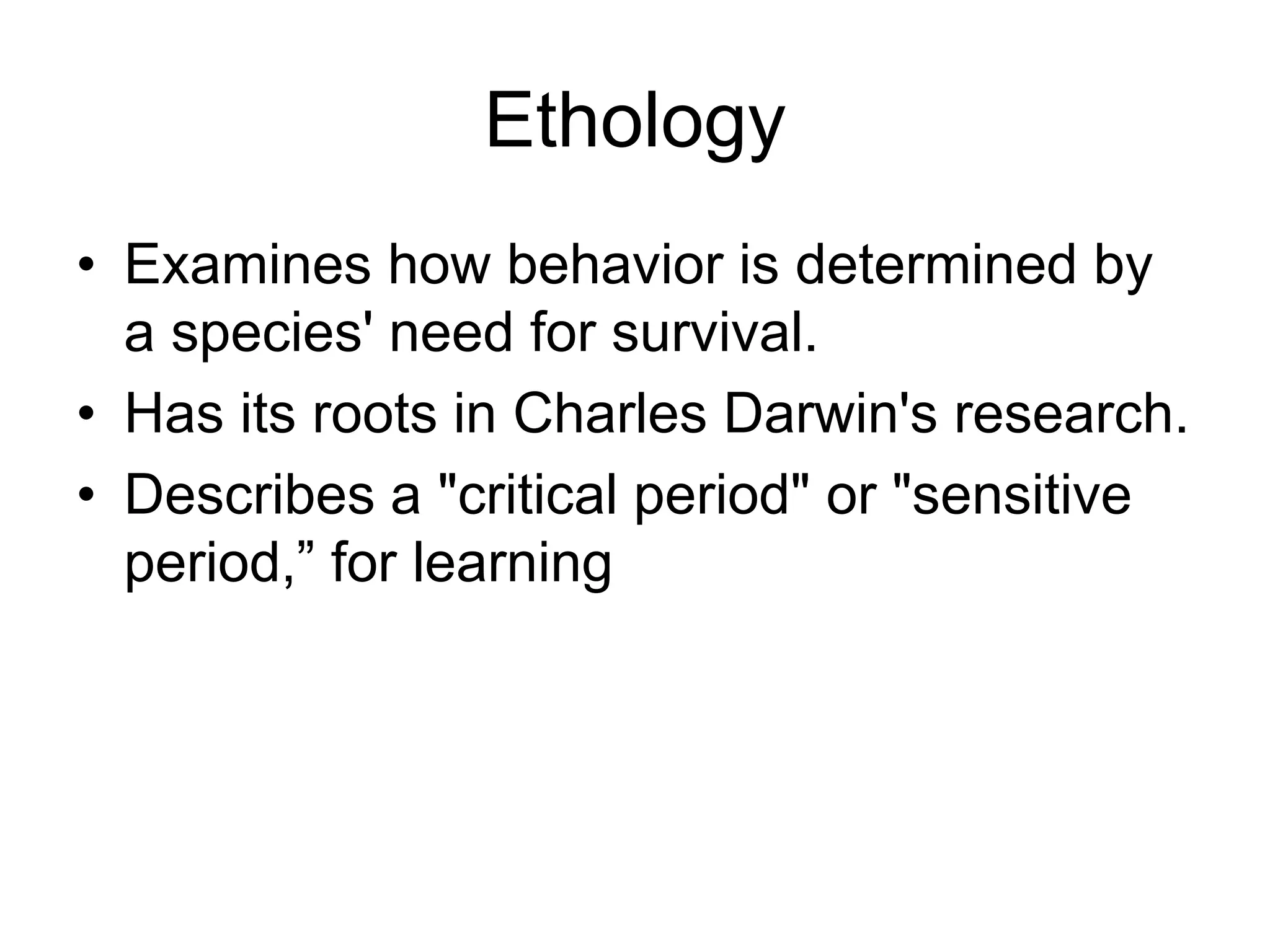 Ethology

• Examines how behavior is determined by a species' need for survival.
• Has its roots in Charles Darwin's research.
• Describes a "critical period" or "sensitive period,” for learning